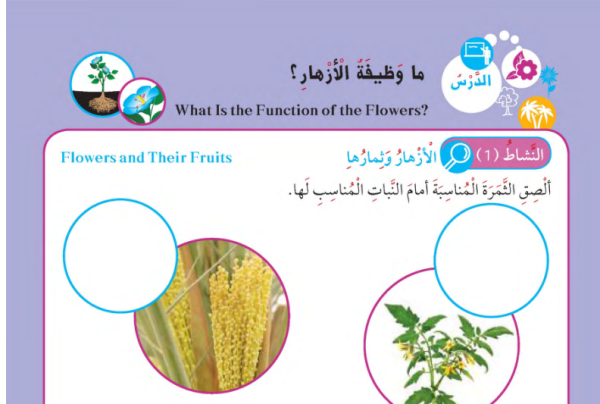 الدَّرْسُ

ما وَظيفَةُ الْأَزْهارِ؟
What Is the Function of the Flowers?

النَّشاطُ (1) الْأَزْهارُ وَثِمارُها
Flowers and Their Fruits

أَلْصِقِ الثَّمَرَةَ الْمُناسِبَةَ أَمامَ النَّباتِ الْمُناسِبِ لَها.